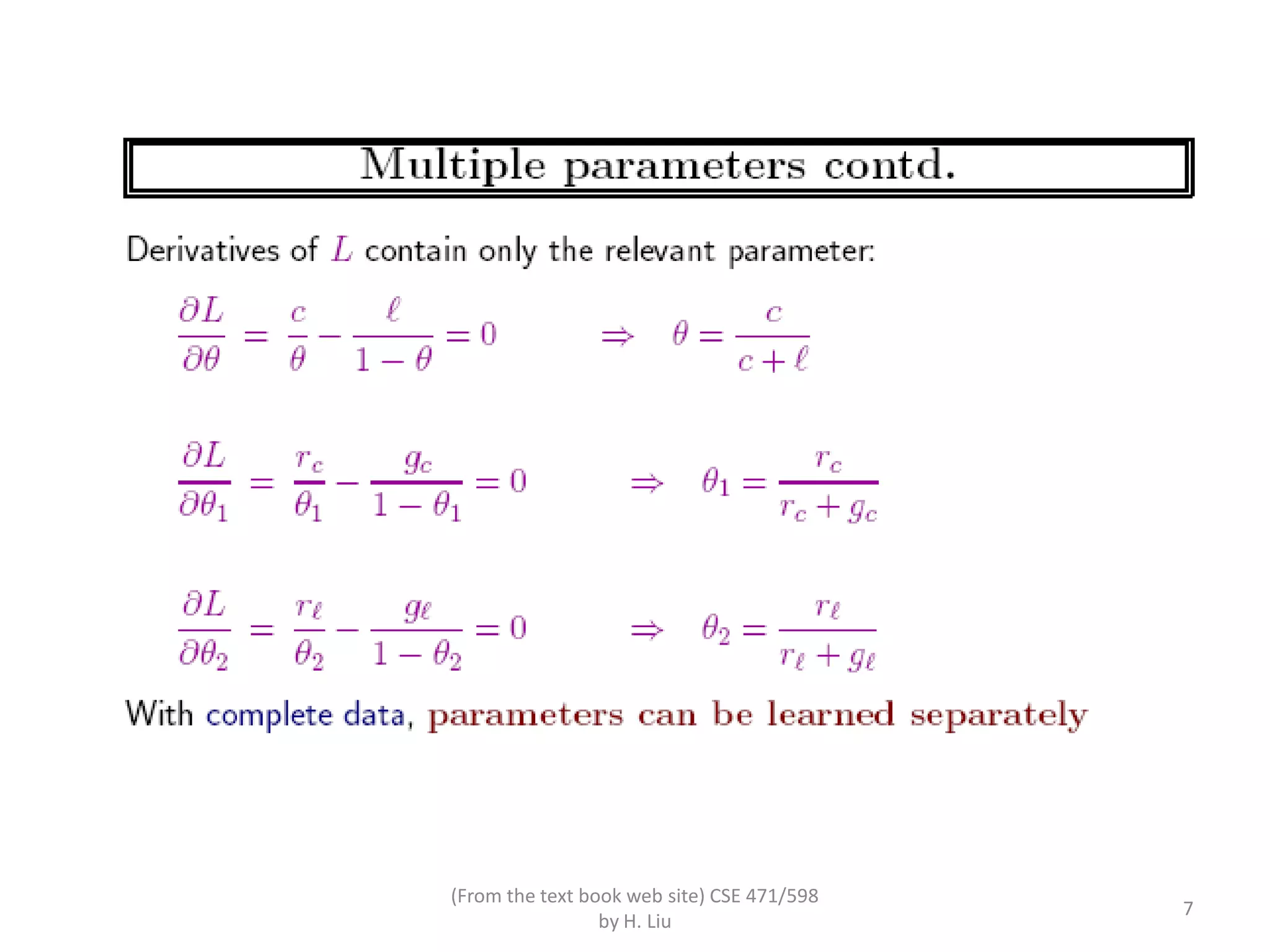 Multiple parameters contd.

Derivatives of $L$ contain only the relevant parameter:

$\frac{\partial L}{\partial \theta} = \frac{c}{\theta} - \frac{\ell}{1-\theta} = 0 \quad \Rightarrow \quad \theta = \frac{c}{c+\ell}$

$\frac{\partial L}{\partial \theta_1} = \frac{r_c}{\theta_1} - \frac{g_c}{1-\theta_1} = 0 \quad \Rightarrow \quad \theta_1 = \frac{r_c}{r_c+g_c}$

$\frac{\partial L}{\partial \theta_2} = \frac{r_\ell}{\theta_2} - \frac{g_\ell}{1-\theta_2} = 0 \quad \Rightarrow \quad \theta_2 = \frac{r_\ell}{r_\ell+g_\ell}$

With complete data, parameters can be learned separately

(From the text book web site) CSE 471/598 by H. Liu

7